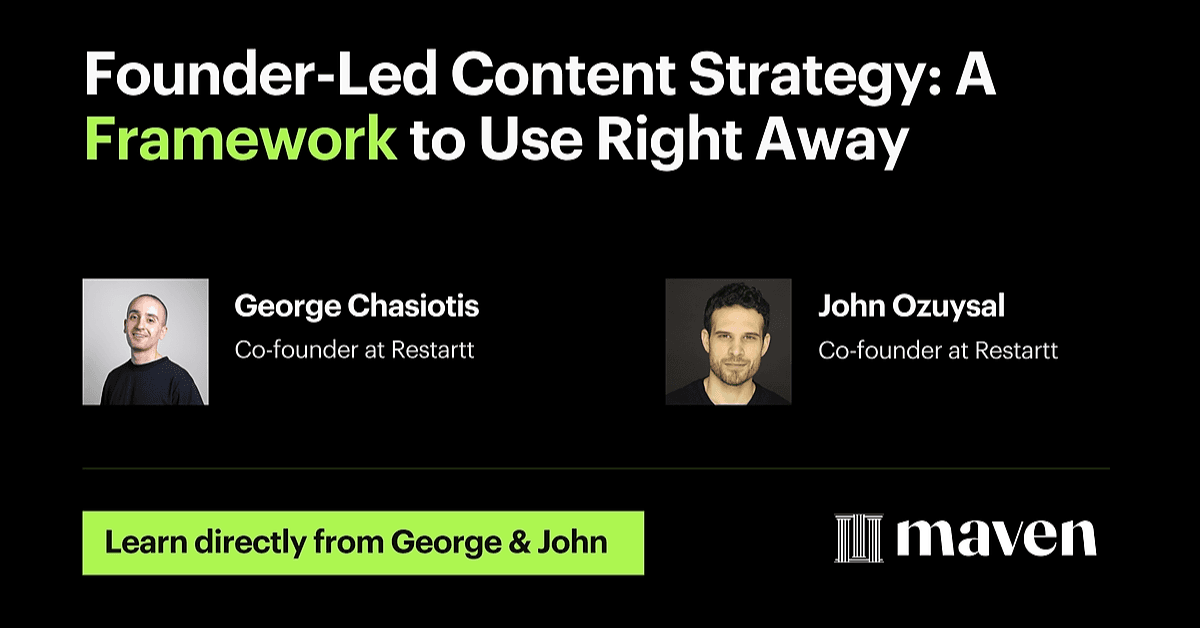 Founder-Led Content Strategy: A Framework to Use Right Away

George Chasiotis
Co-founder at Restartt

John Ozuysal
Co-founder at Restartt

Learn directly from George & John

maven